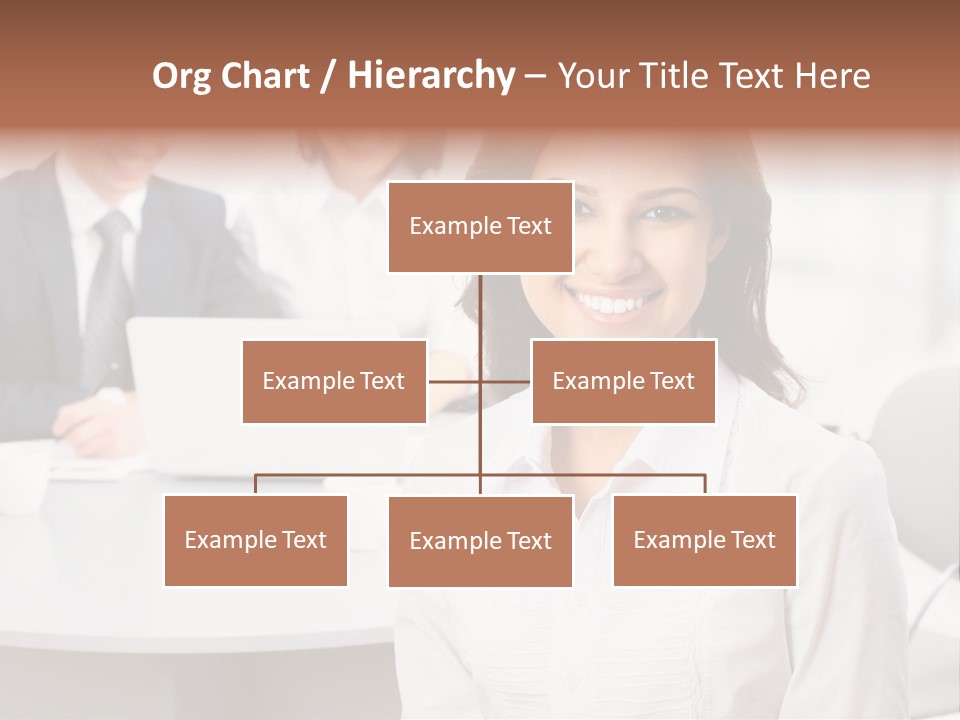 Org Chart / Hierarchy – Your Title Text Here

Example Text

Example Text

Example Text

Example Text

Example Text

Example Text